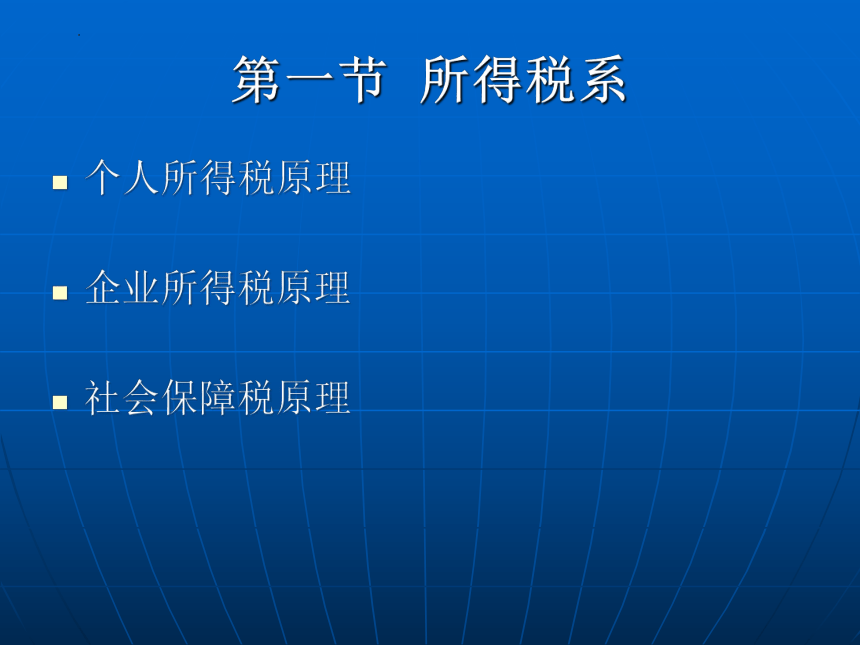 第一节 所得税系

- 个人所得税原理

- 企业所得税原理

- 社会保障税原理